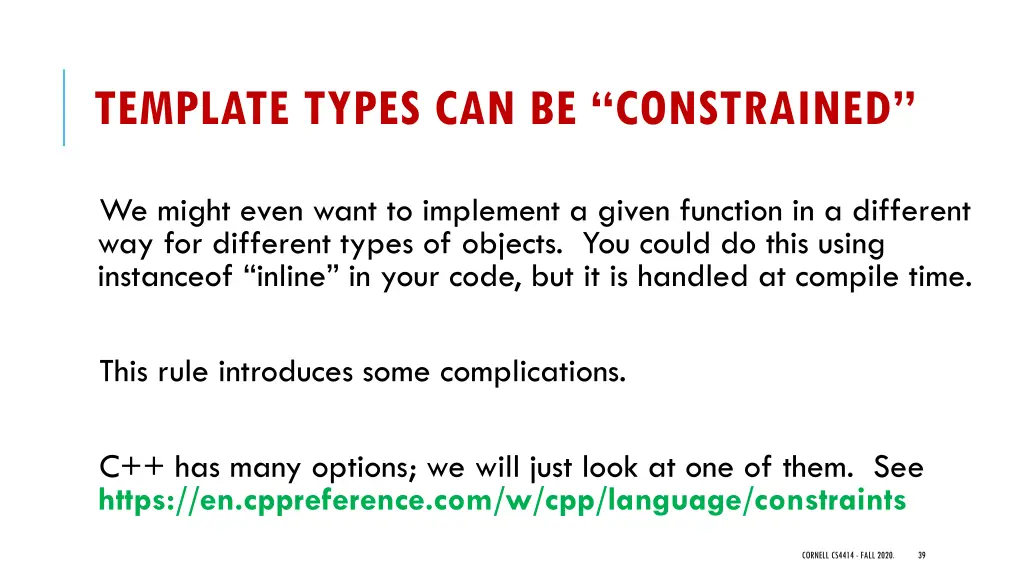 TEMPLATE TYPES CAN BE “CONSTRAINED”

We might even want to implement a given function in a different way for different types of objects. You could do this using instanceof “inline” in your code, but it is handled at compile time.

This rule introduces some complications.

C++ has many options; we will just look at one of them. See https://en.cppreference.com/w/cpp/language/constraints

CORNELL CS4414 - FALL 2020. 39